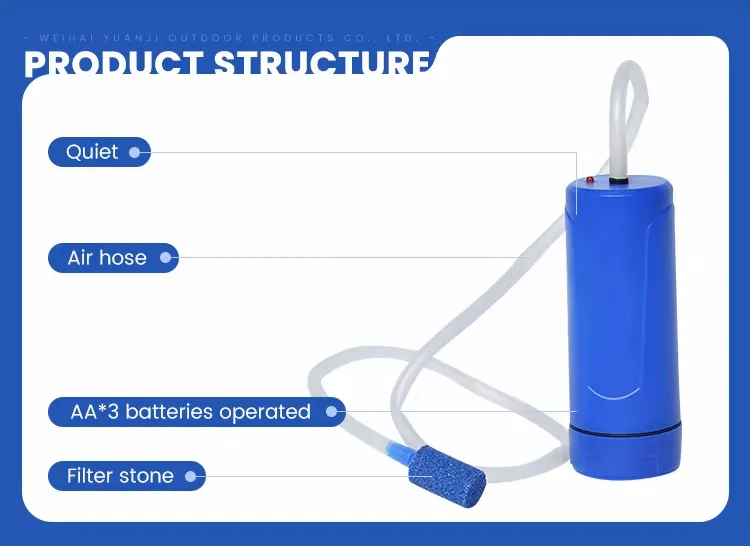 - WEIHAI YUANJI OUTDOOR PRODUCTS CO., LTD. -

PRODUCT STRUCTURE

Quiet

Air hose

AA*3 batteries operated

Filter stone